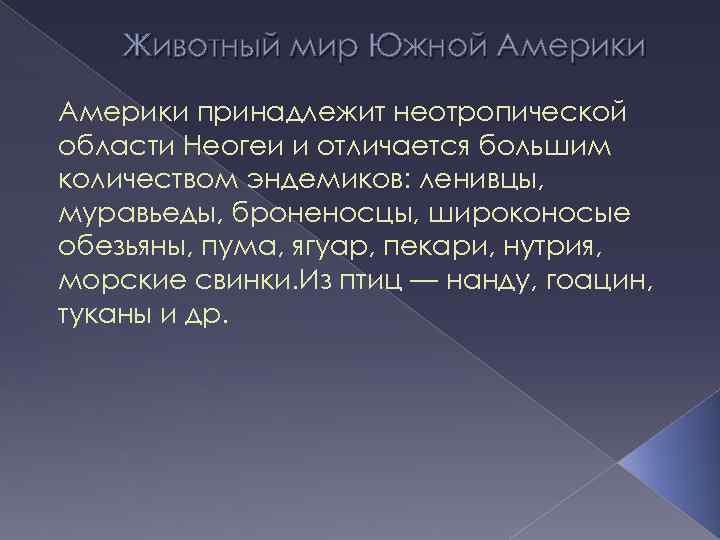 Животный мир Южной Америки

Америки принадлежит неотропической области Неогеи и отличается большим количеством эндемиков: ленивцы, муравьеды, броненосцы, широконосые обезьяны, пума, ягуар, пекари, нутрия, морские свинки.Из птиц — нанду, гоацин, туканы и др.